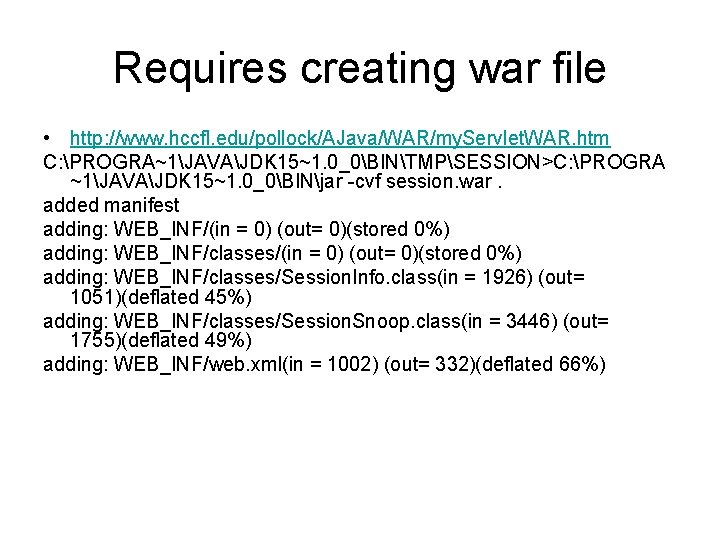 Requires creating war file

• http://www.hccfl.edu/pollock/AJava/WAR/myServletWAR.htm

C:\PROGRA~1\JAVA\JDK15~1.0_0\BIN\TMP\SESSION>C:\PROGRA~1\JAVA\JDK15~1.0_0\BIN\jar -cvf session.war .

added manifest

adding: WEB_INF/(in = 0) (out= 0)(stored 0%)

adding: WEB_INF/classes/(in = 0) (out= 0)(stored 0%)

adding: WEB_INF/classes/SessionInfo.class(in = 1926) (out= 1051)(deflated 45%)

adding: WEB_INF/classes/SessionSnoop.class(in = 3446) (out= 1755)(deflated 49%)

adding: WEB_INF/web.xml(in = 1002) (out= 332)(deflated 66%)